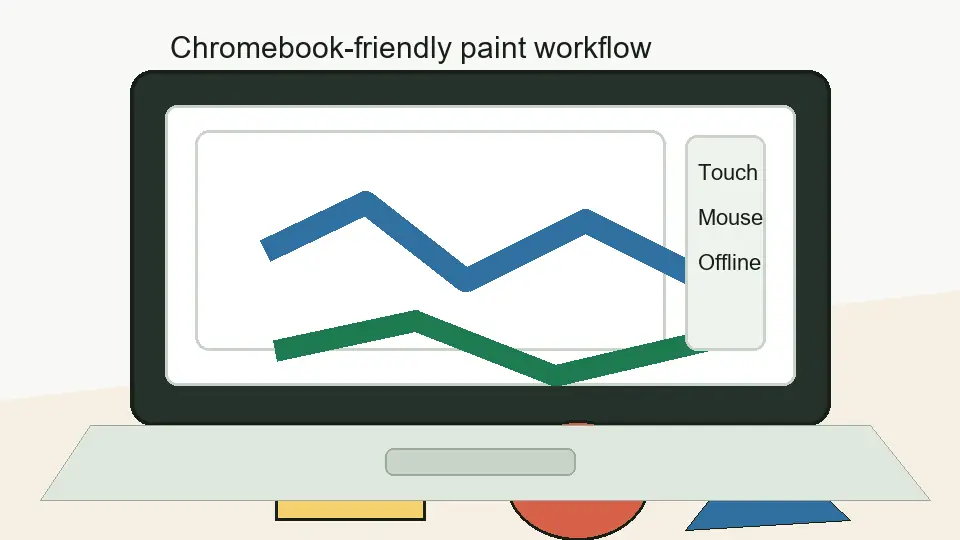 Chromebook-friendly paint workflow

Touch
Mouse
Offline